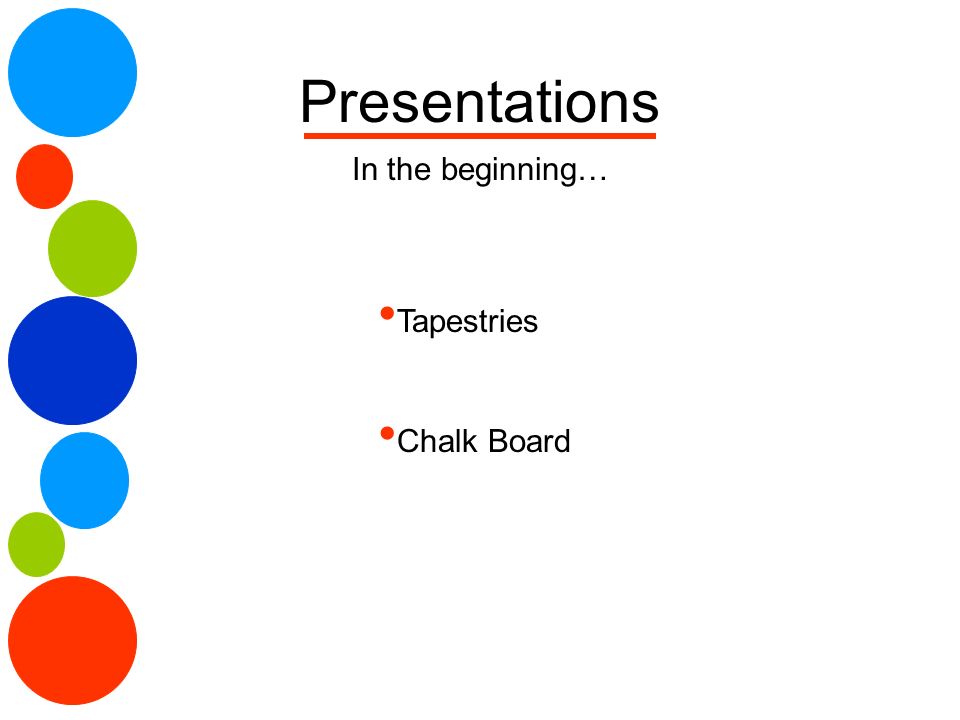 Presentations

In the beginning…

• Tapestries

• Chalk Board